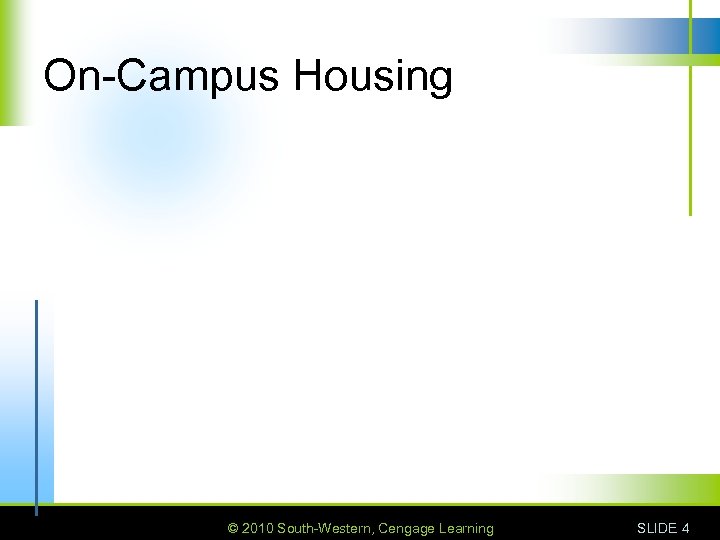 On-Campus Housing

© 2010 South-Western, Cengage Learning

SLIDE 4